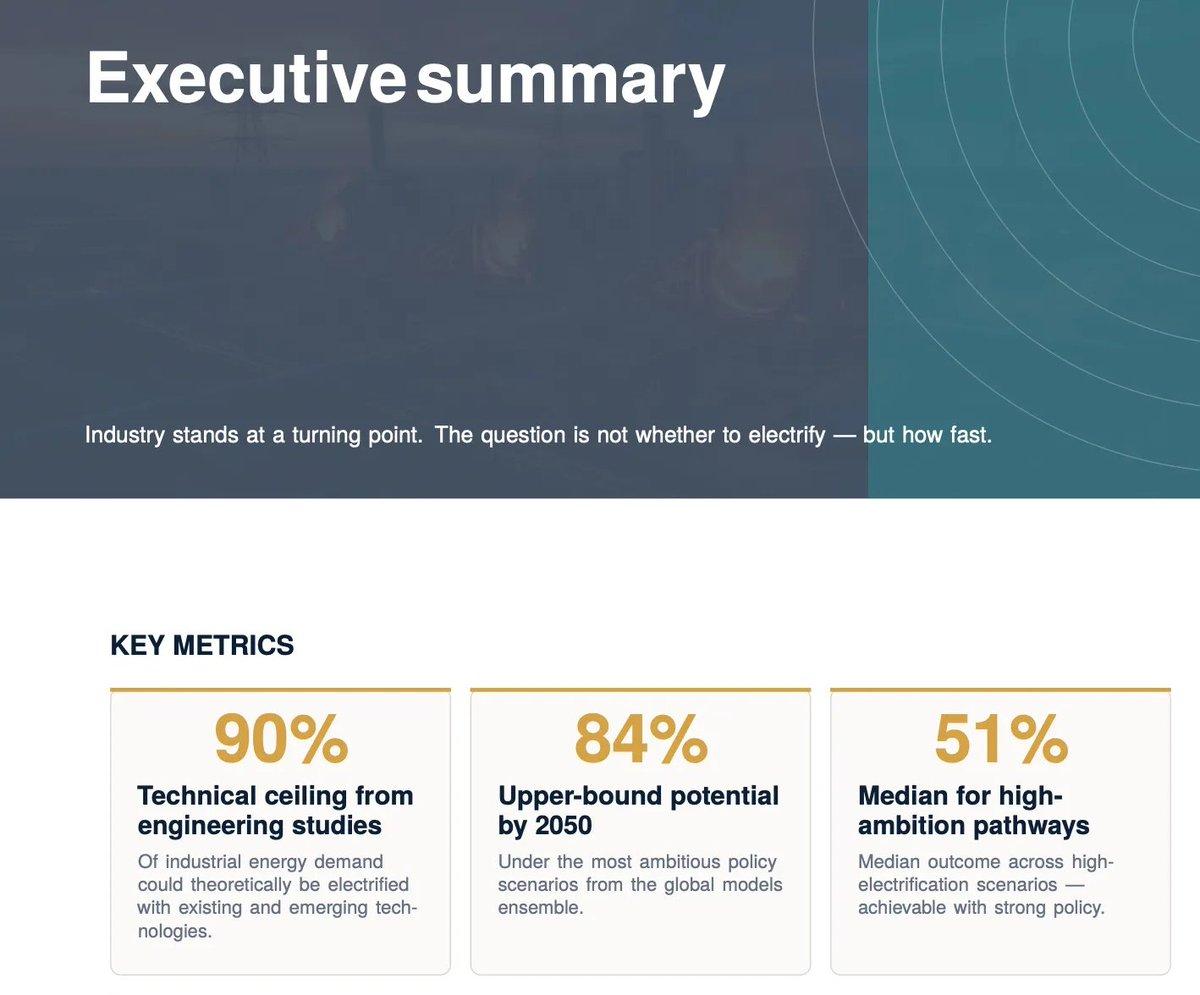 Executive summary

Industry stands at a turning point. The question is not whether to electrify — but how fast.

KEY METRICS

90%
Technical ceiling from engineering studies
Of industrial energy demand could theoretically be electrified with existing and emerging technologies.

84%
Upper-bound potential by 2050
Under the most ambitious policy scenarios from the global models ensemble.

51%
Median for high-ambition pathways
Median outcome across high-electrification scenarios — achievable with strong policy.